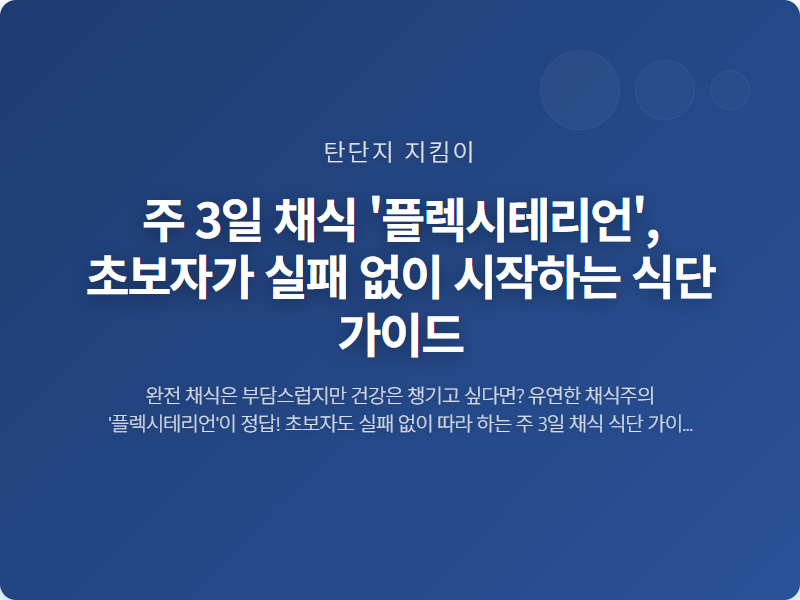 탄단지 지킴이

주 3일 채식 '플렉시테리언', 초보자가 실패 없이 시작하는 식단 가이드

완전 채식은 부담스럽지만 건강은 챙기고 싶다면? 유연한 채식주의 '플렉시테리언'이 정답! 초보자도 실패 없이 따라 하는 주 3일 채식 식단 가이...